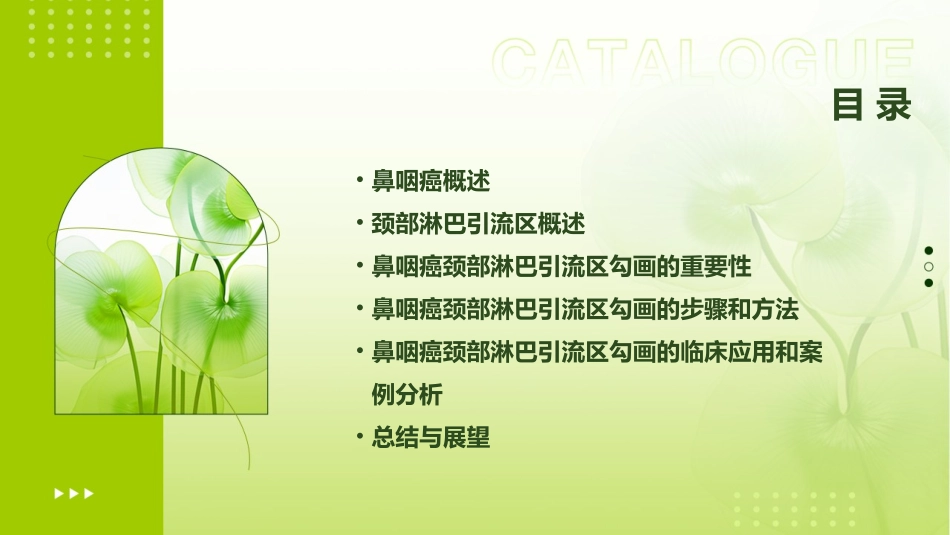 CATALOGUE
目录

• 鼻咽癌概述
• 颈部淋巴引流区概述
• 鼻咽癌颈部淋巴引流区勾画的重要性
• 鼻咽癌颈部淋巴引流区勾画的步骤和方法
• 鼻咽癌颈部淋巴引流区勾画的临床应用和案例分析
• 总结与展望